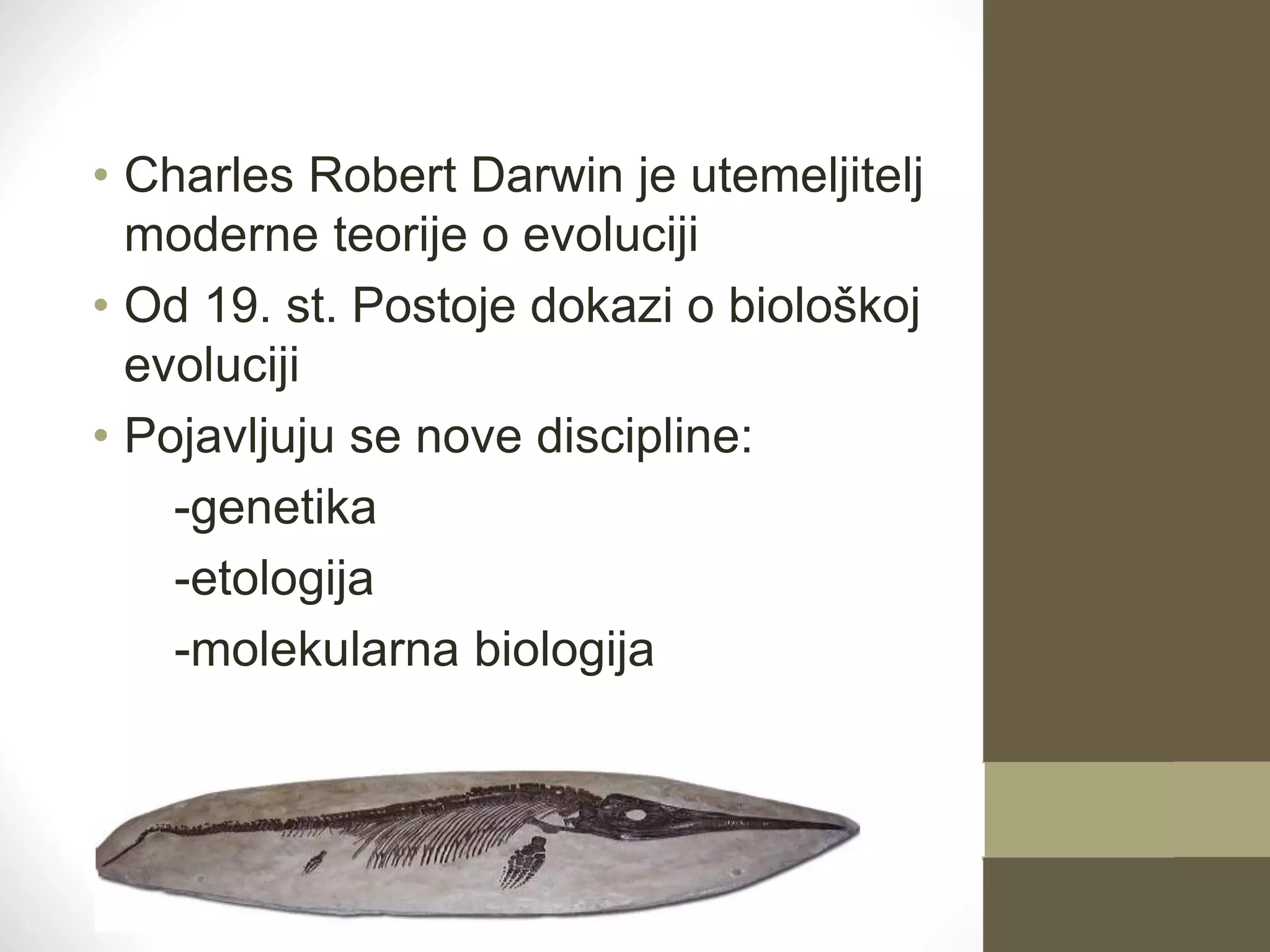 • Charles Robert Darwin je utemeljitelj moderne teorije o evoluciji
• Od 19. st. Postoje dokazi o biološkoj evoluciji
• Pojavljuju se nove discipline:

-genetika

-etologija

-molekularna biologija